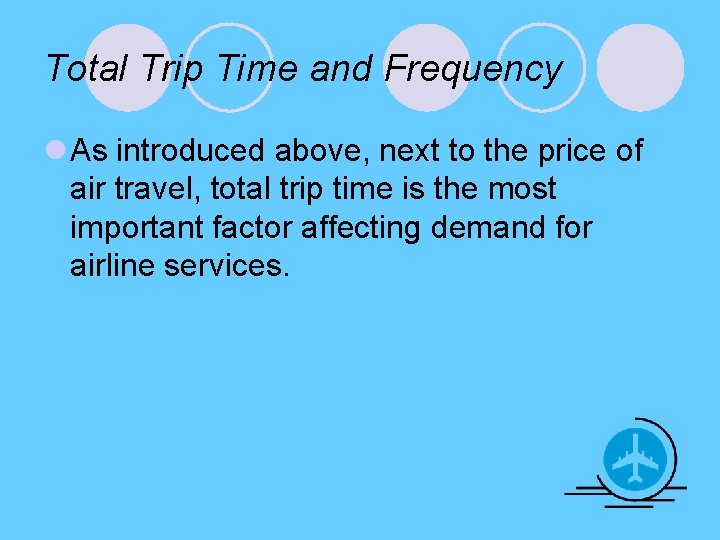 Total Trip Time and Frequency

As introduced above, next to the price of air travel, total trip time is the most important factor affecting demand for airline services.